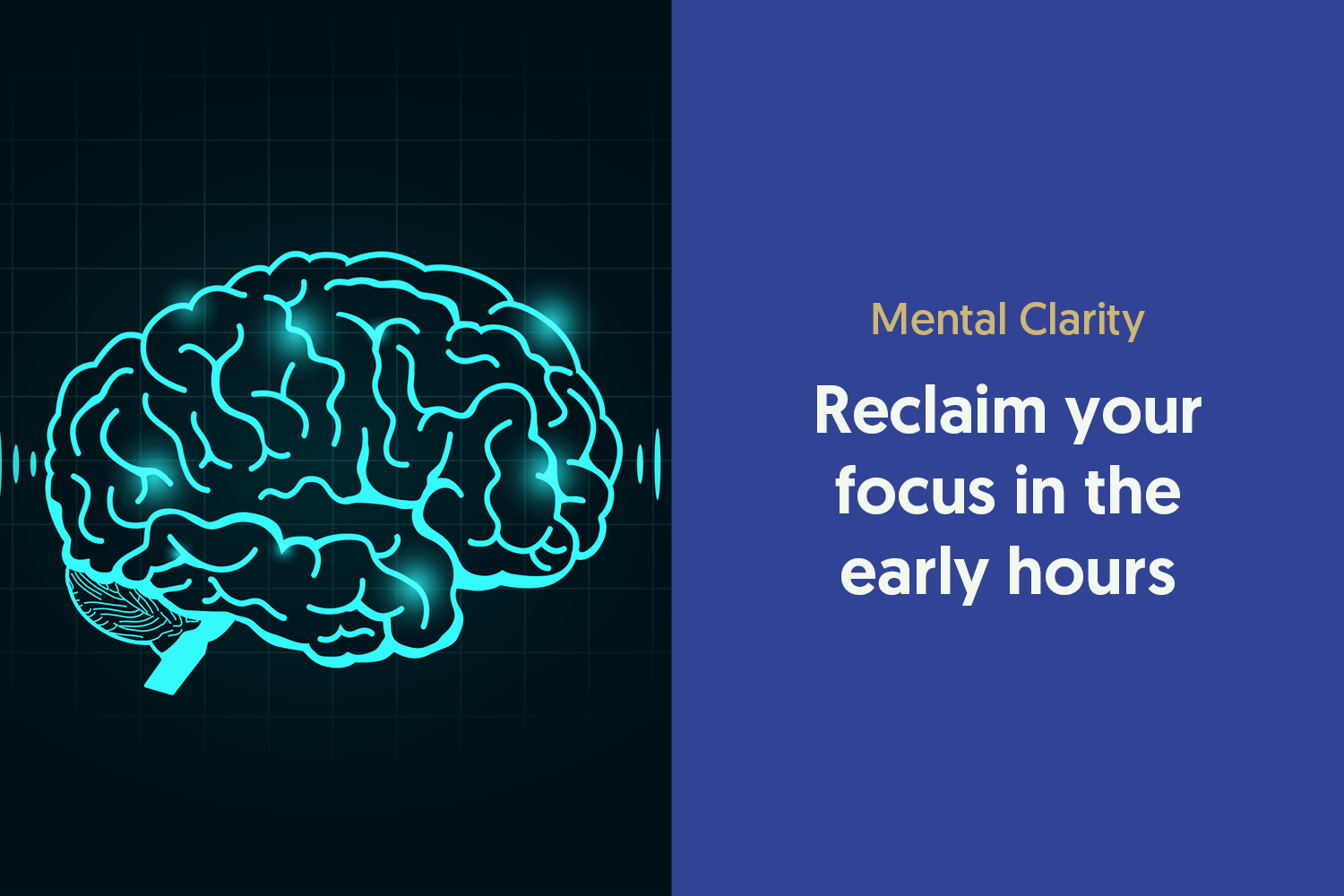 Mental Clarity

Reclaim your focus in the early hours